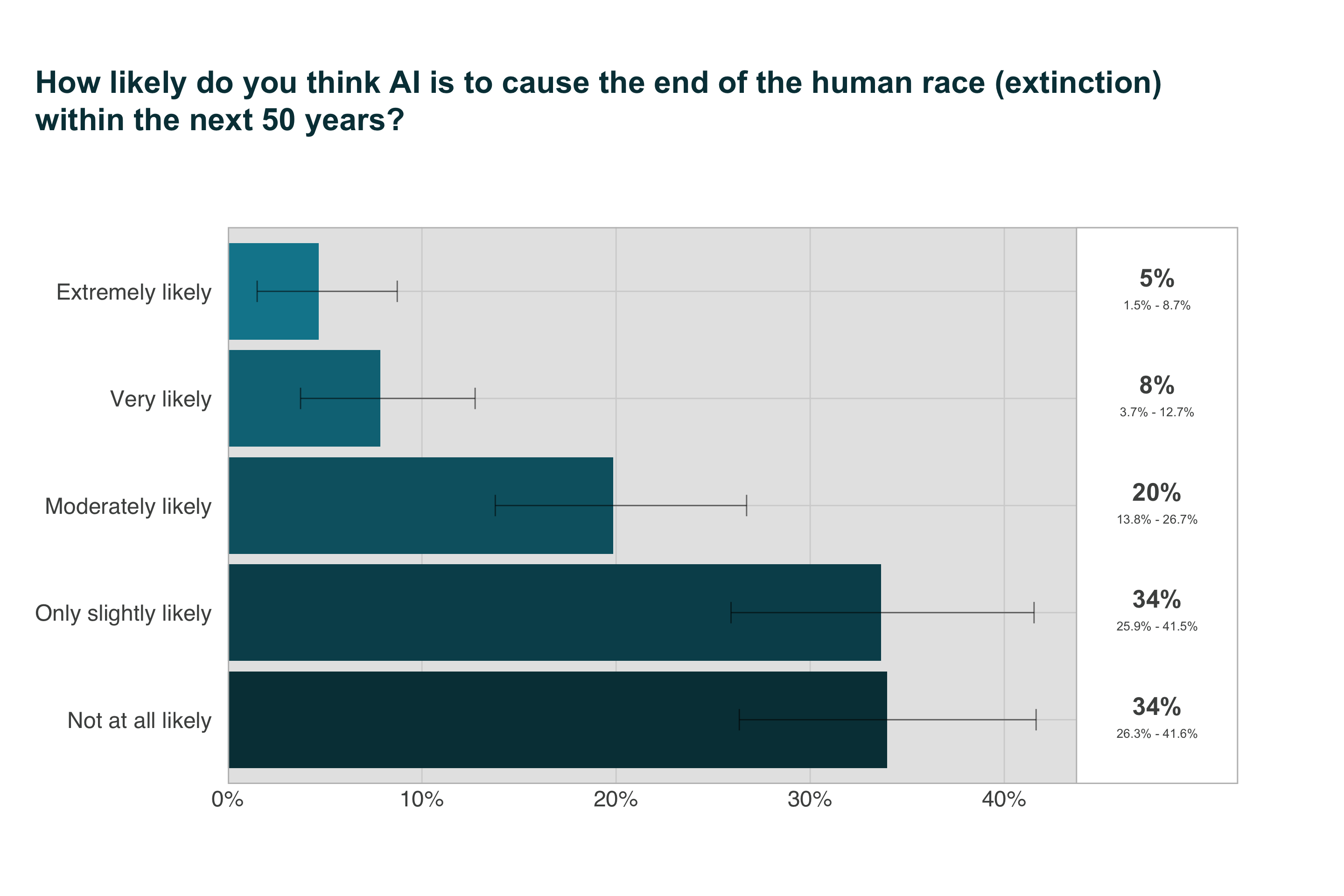 How likely do you think AI is to cause the end of the human race (extinction) within the next 50 years?

Extremely likely
Very likely
Moderately likely
Only slightly likely
Not at all likely

5%
1.5% - 8.7%

8%
3.7% - 12.7%

20%
13.8% - 26.7%

34%
25.9% - 41.5%

34%
26.3% - 41.6%

0%
10%
20%
30%
40%